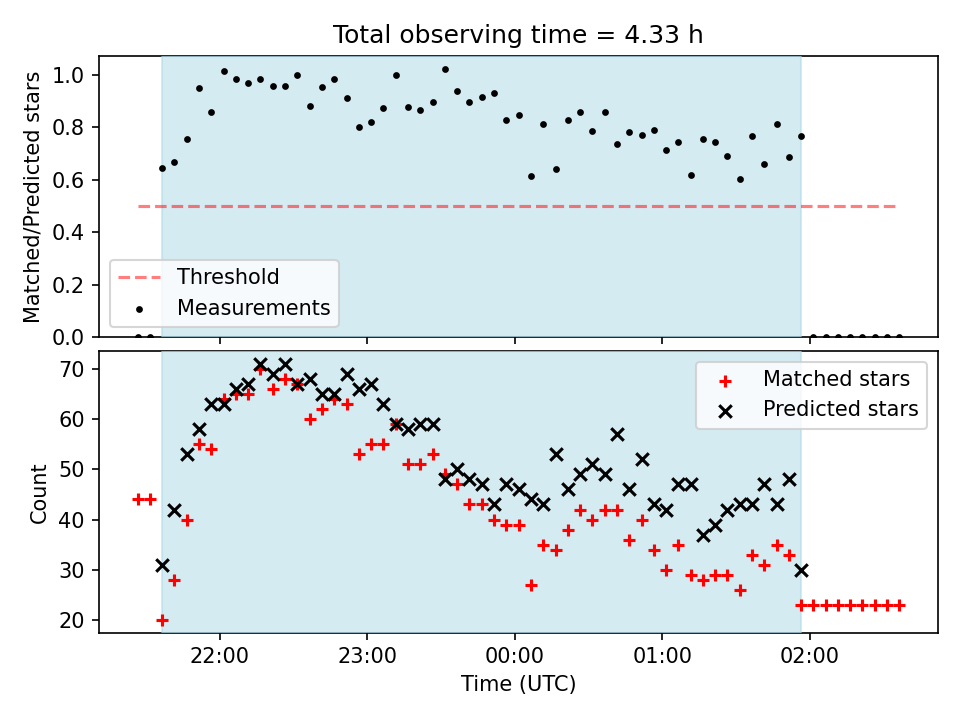 Total observing time = 4.33 h

Matched/Predicted stars

1.0
0.8
0.6
0.4
0.2
0.0

Threshold
Measurements

Count

70
60
50
40
30
20

Matched stars
Predicted stars

22:00
23:00
00:00
01:00
02:00

Time (UTC)